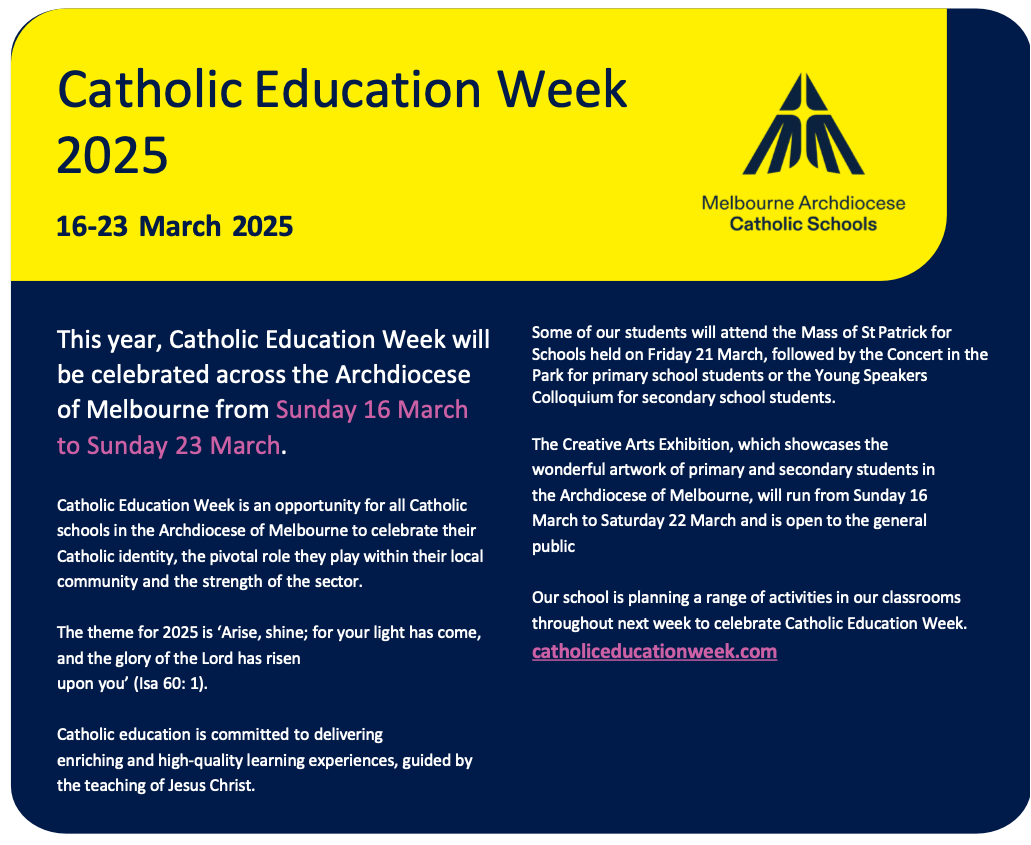 Catholic Education Week 2025

16-23 March 2025

Melbourne Archdiocese
Catholic Schools

This year, Catholic Education Week will be celebrated across the Archdiocese of Melbourne from Sunday 16 March to Sunday 23 March.

Catholic Education Week is an opportunity for all Catholic schools in the Archdiocese of Melbourne to celebrate their Catholic identity, the pivotal role they play within their local community and the strength of the sector.

The theme for 2025 is 'Arise, shine; for your light has come, and the glory of the Lord has risen upon you' (Isa 60: 1).

Catholic education is committed to delivering enriching and high-quality learning experiences, guided by the teaching of Jesus Christ.

Some of our students will attend the Mass of St Patrick for Schools held on Friday 21 March, followed by the Concert in the Park for primary school students or the Young Speakers Colloquium for secondary school students.

The Creative Arts Exhibition, which showcases the wonderful artwork of primary and secondary students in the Archdiocese of Melbourne, will run from Sunday 16 March to Saturday 22 March and is open to the general public

Our school is planning a range of activities in our classrooms throughout next week to celebrate Catholic Education Week.
catholiceducationweek.com